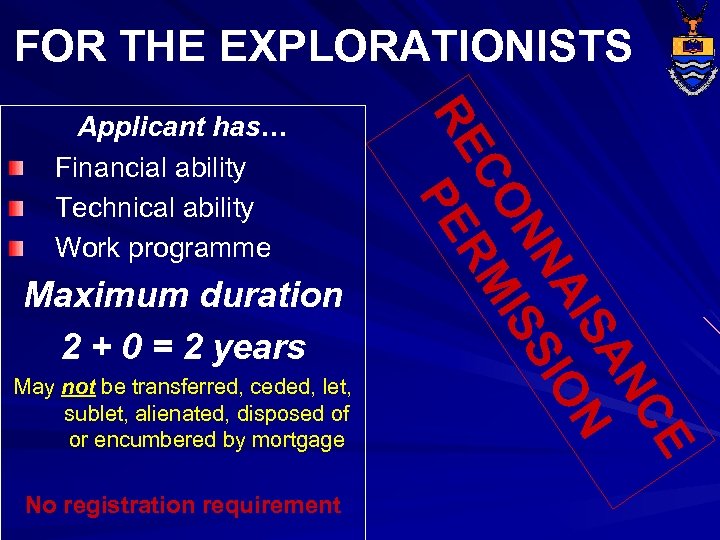 FOR THE EXPLORATIONISTS

Applicant has…

Financial ability
Technical ability
Work programme

Maximum duration

2 + 0 = 2 years

May not be transferred, ceded, let, sublet, alienated, disposed of or encumbered by mortgage

No registration requirement

RECONNAISANCE PERMISSION